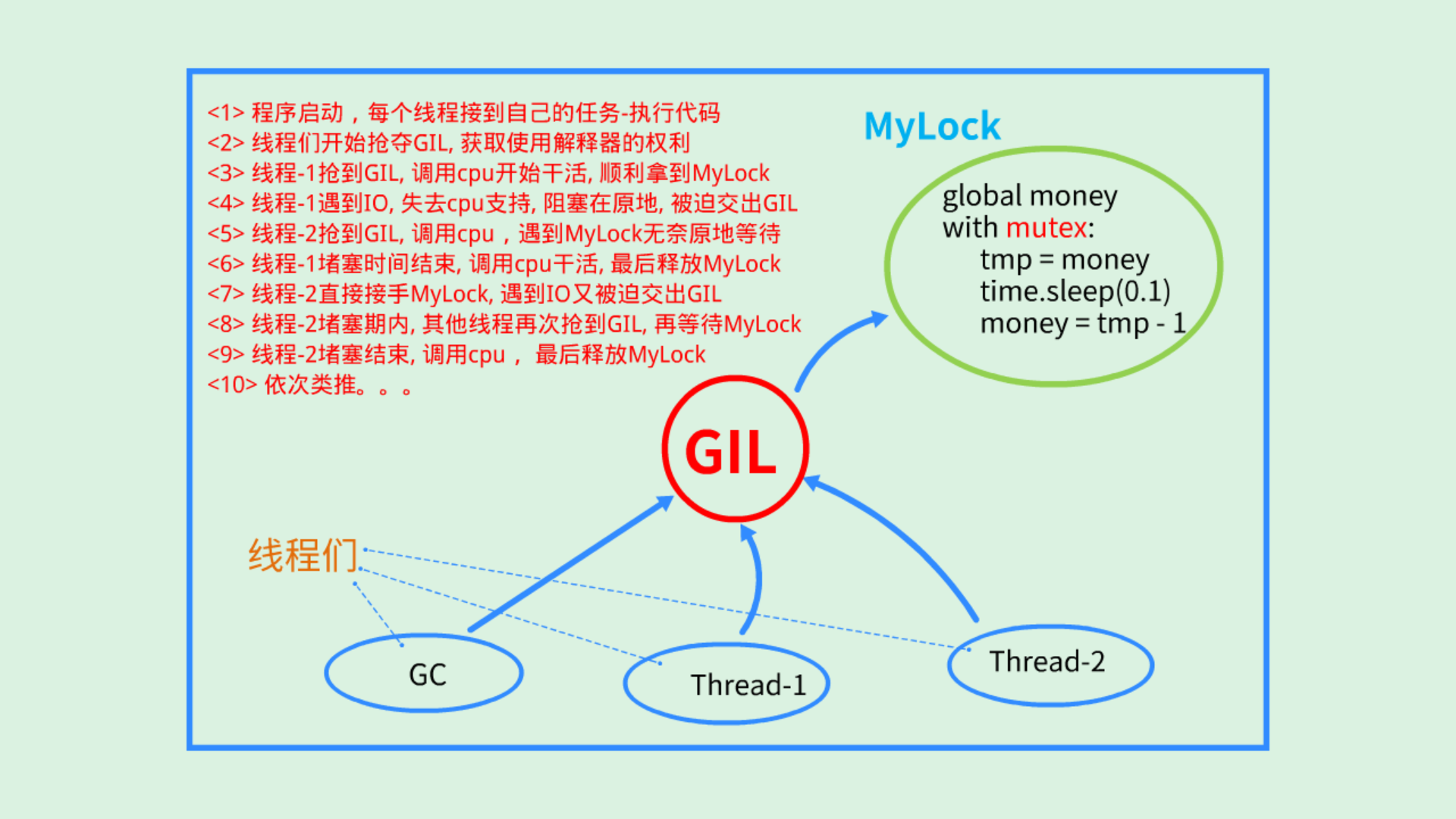 <1> 程序启动，每个线程接到自己的任务-执行代码
<2> 线程们开始抢夺GIL, 获取使用解释器的权利
<3> 线程-1抢到GIL, 调用cpu开始干活, 顺利拿到MyLock
<4> 线程-1遇到IO, 失去cpu支持, 阻塞在原地, 被迫交出GIL
<5> 线程-2抢到GIL, 调用cpu，遇到MyLock无奈原地等待
<6> 线程-1堵塞时间结束, 调用cpu干活, 最后释放MyLock
<7> 线程-2直接接手MyLock, 遇到IO又被迫交出GIL
<8> 线程-2堵塞期内, 其他线程再次抢到GIL, 再等待MyLock
<9> 线程-2堵塞结束, 调用cpu， 最后释放MyLock
<10> 依次类推。。。

MyLock

global money
with mutex:
tmp = money
time.sleep(0.1)
money = tmp - 1

GIL

线程们

GC

Thread-1

Thread-2